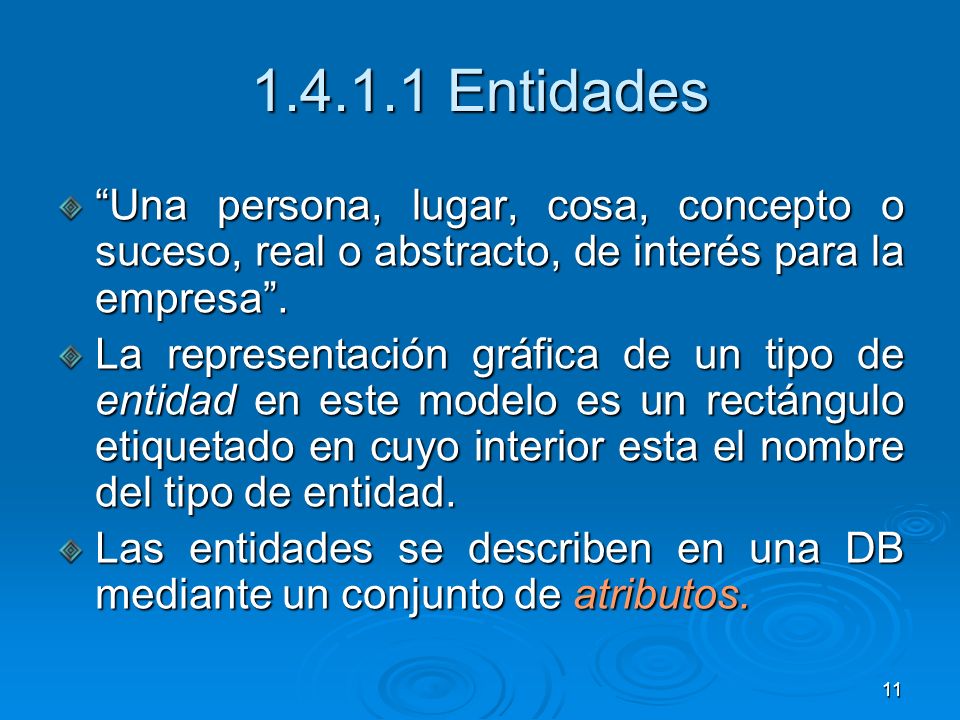 1.4.1.1 Entidades

“Una persona, lugar, cosa, concepto o suceso, real o abstracto, de interés para la empresa”.

La representación gráfica de un tipo de entidad en este modelo es un rectángulo etiquetado en cuyo interior esta el nombre del tipo de entidad.

Las entidades se describen en una DB mediante un conjunto de atributos.

11